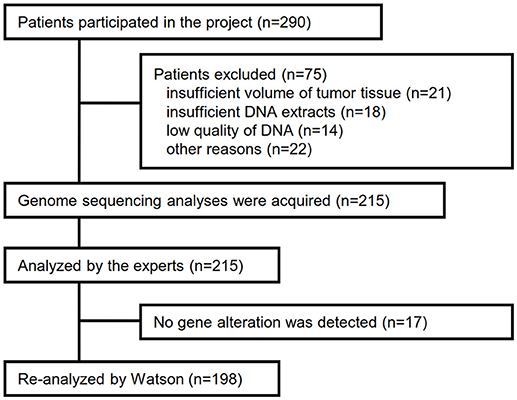 Patients participated in the project (n=290)

Patients excluded (n=75)
insufficient volume of tumor tissue (n=21)
insufficient DNA extracts (n=18)
low quality of DNA (n=14)
other reasons (n=22)

Genome sequencing analyses were acquired (n=215)

Analyzed by the experts (n=215)

No gene alteration was detected (n=17)

Re-analyzed by Watson (n=198)